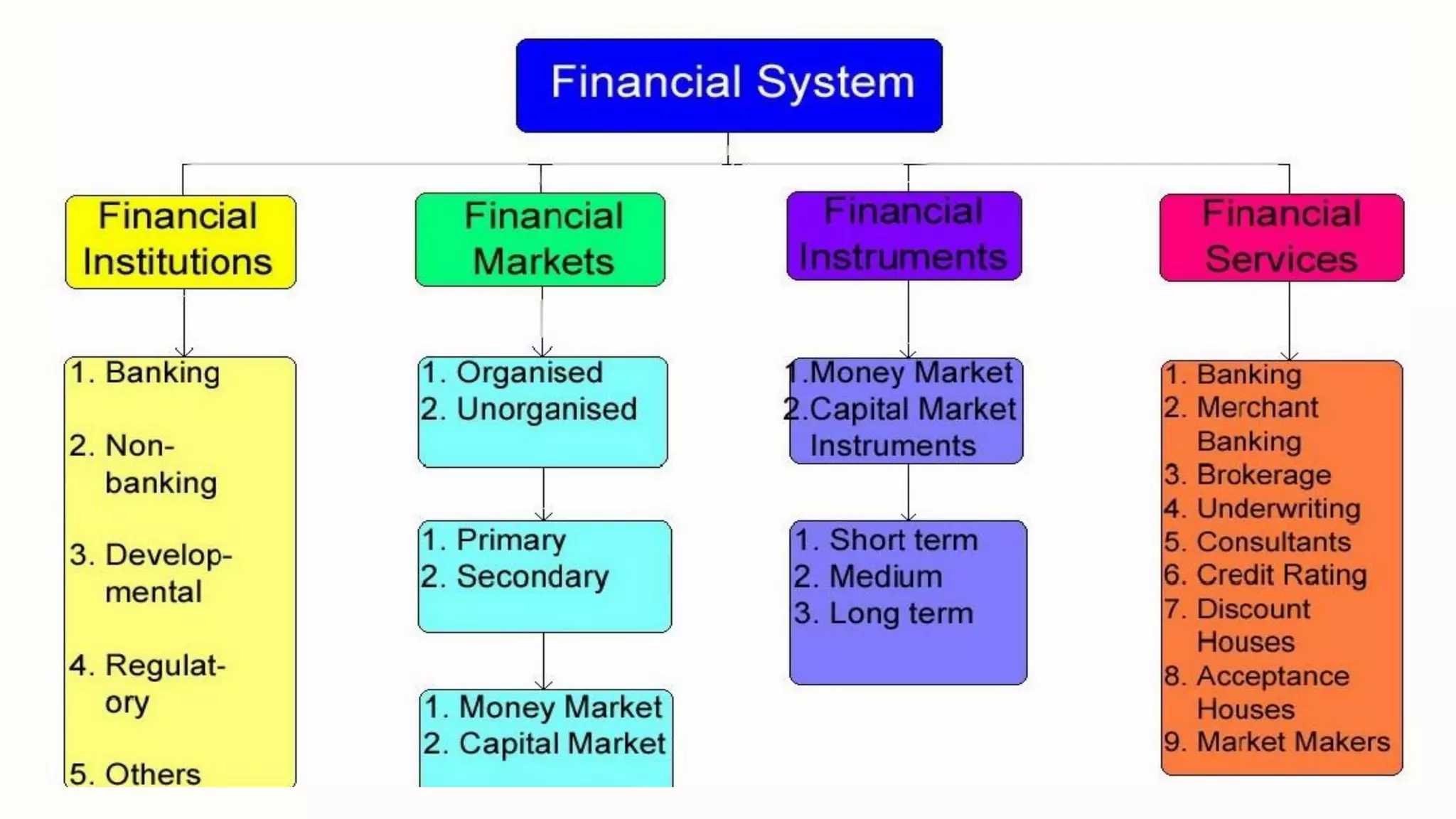 Financial System

Financial Institutions

1. Banking
2. Non-banking
3. Developmental
4. Regulatory
5. Others

Financial Markets

1. Organised
2. Unorganised

1. Primary
2. Secondary

1. Money Market
2. Capital Market

Financial Instruments

1.Money Market
2.Capital Market Instruments

1. Short term
2. Medium
3. Long term

Financial Services

1. Banking
2. Merchant Banking
3. Brokerage
4. Underwriting
5. Consultants
6. Credit Rating
7. Discount Houses
8. Acceptance Houses
9. Market Makers